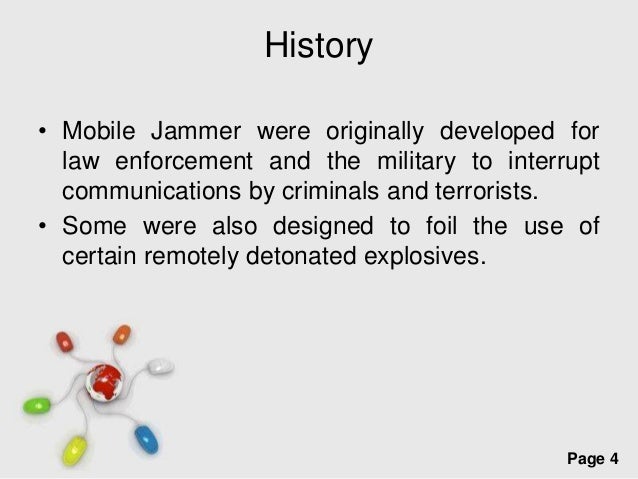 History

• Mobile Jammer were originally developed for law enforcement and the military to interrupt communications by criminals and terrorists.
• Some were also designed to foil the use of certain remotely detonated explosives.

Page 4